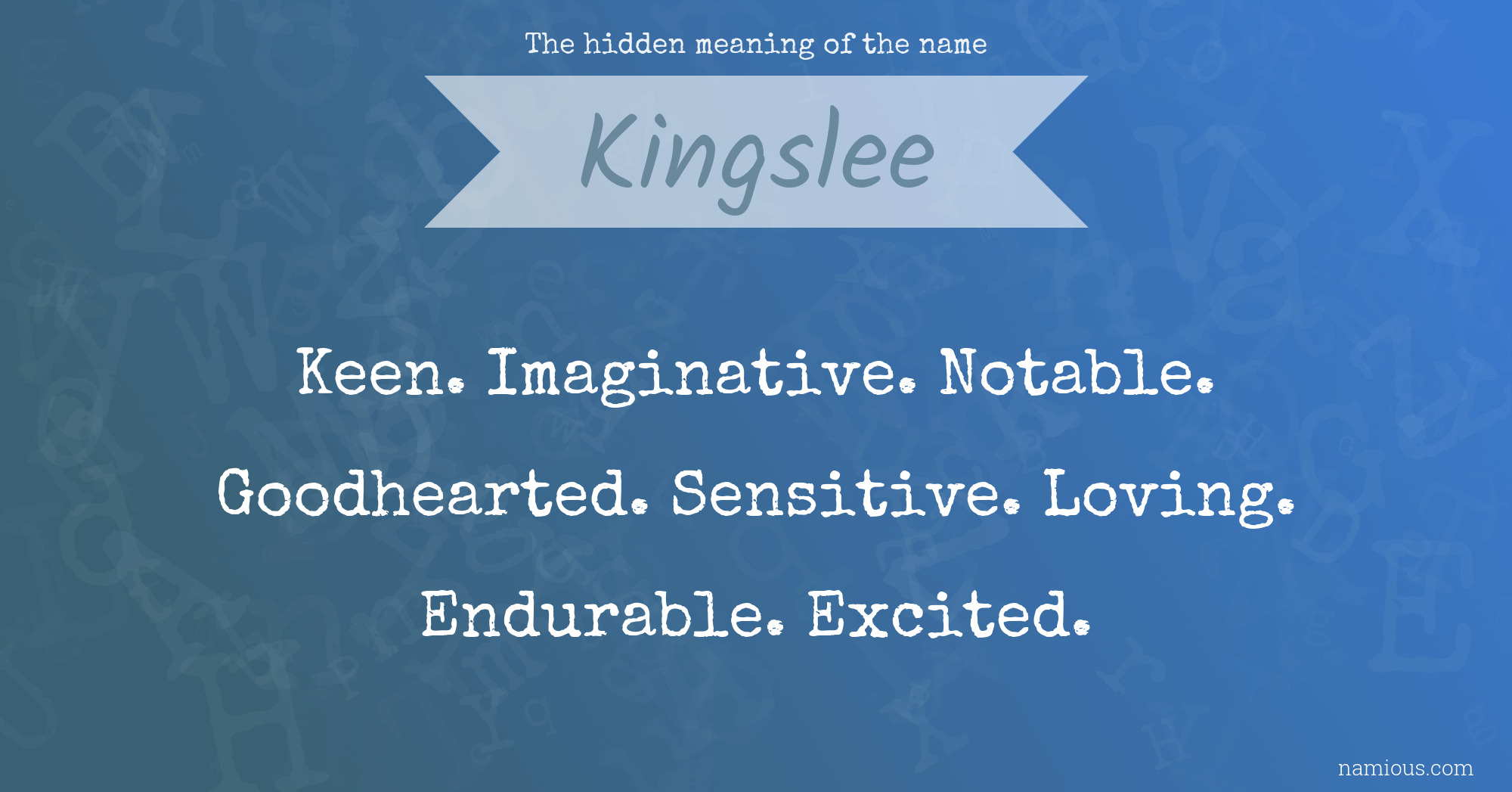 The hidden meaning of the name

Kingslee

Keen. Imaginative. Notable. Goodhearted. Sensitive. Loving. Endurable. Excited.

namious.com